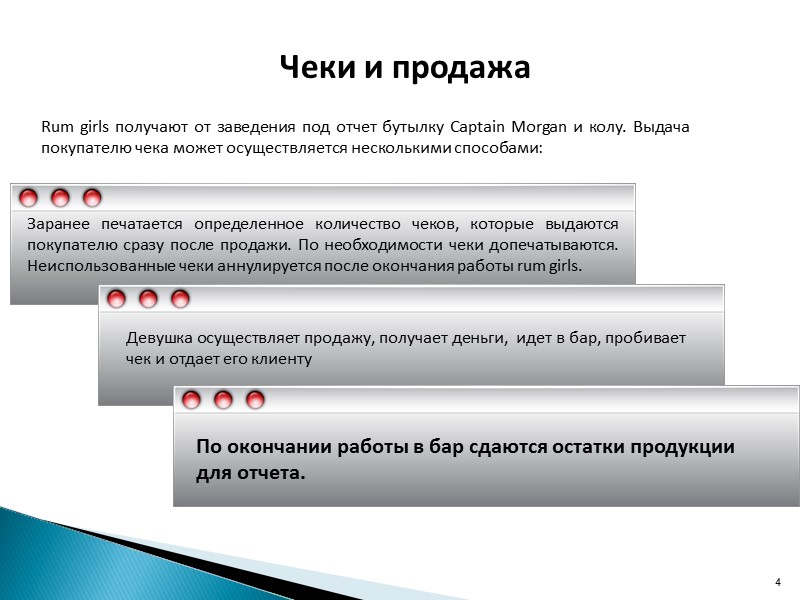 Чеки и продажа

Rum girls получают от заведения под отчет бутылку Captain Morgan и колу. Выдача покупателю чека может осуществляется несколькими способами:

Заранее печатается определенное количество чеков, которые выдаются покупателю сразу после продажи. По необходимости чеки допечатываются. Неиспользованные чеки аннулируется после окончания работы rum girls.

Девушка осуществляет продажу, получает деньги, идет в бар, пробивает чек и отдает его клиенту

По окончании работы в бар сдаются остатки продукции для отчета.

4